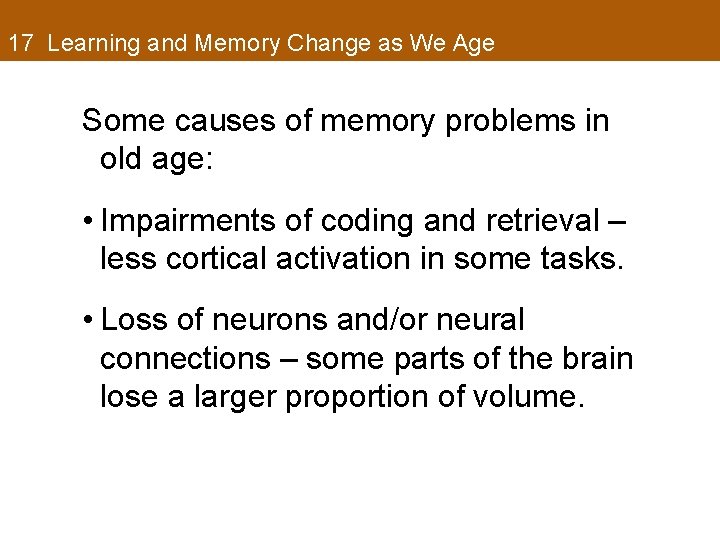 17 Learning and Memory Change as We Age

Some causes of memory problems in old age:

• Impairments of coding and retrieval – less cortical activation in some tasks.

• Loss of neurons and/or neural connections – some parts of the brain lose a larger proportion of volume.